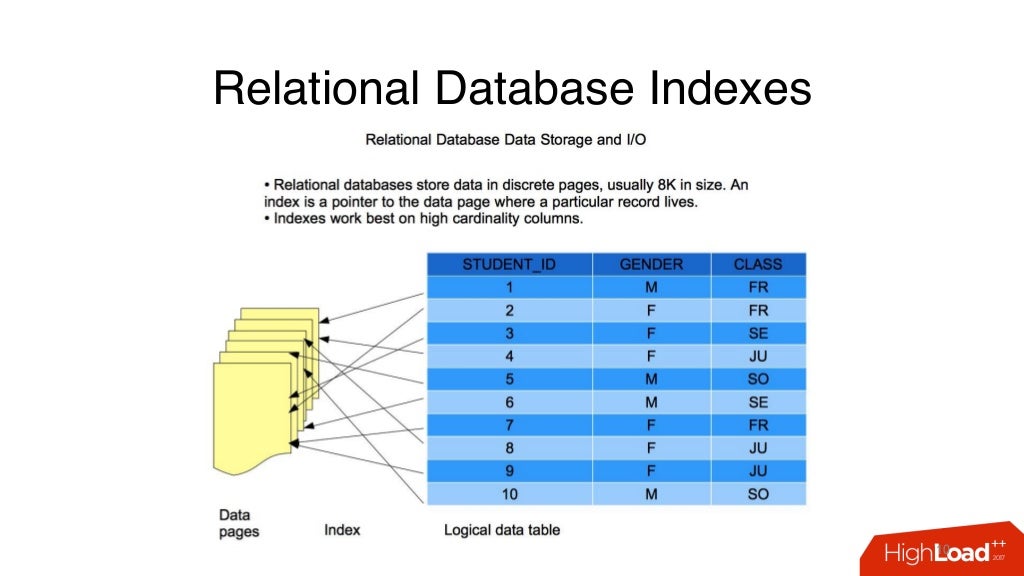 Relational Database Indexes

Relational Database Data Storage and I/O

• Relational databases store data in discrete pages, usually 8K in size. An index is a pointer to the data page where a particular record lives.
• Indexes work best on high cardinality columns.

| STUDENT_ID | GENDER | CLASS |
|---|---|---|
| 1 | M | FR |
| 2 | F | FR |
| 3 | F | SE |
| 4 | F | JU |
| 5 | M | SO |
| 6 | M | SE |
| 7 | F | FR |
| 8 | F | JU |
| 9 | F | JU |
| 10 | M | SO |

Data pages

Index

Logical data table

HighLoad++ 2017